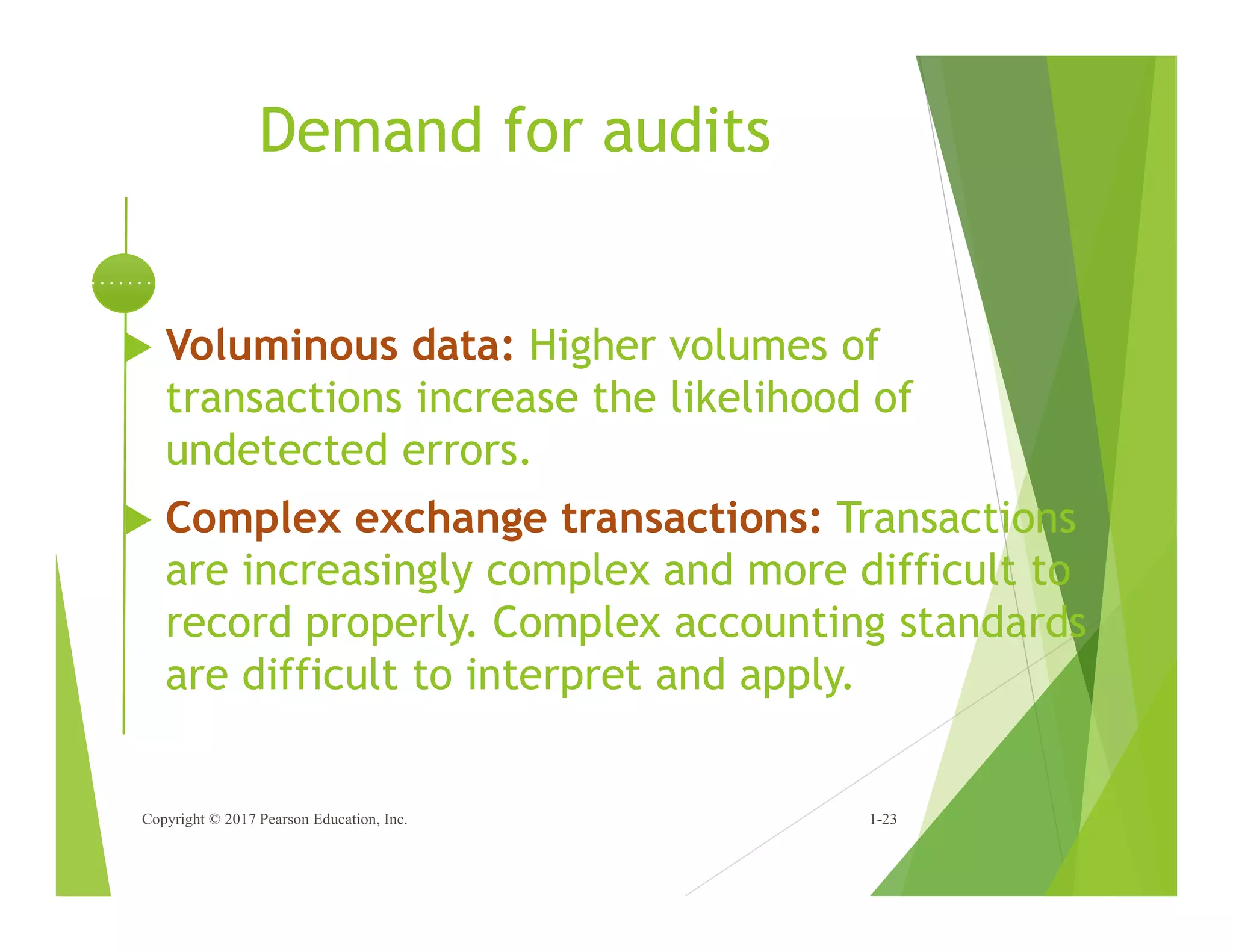 Demand for audits

Voluminous data: Higher volumes of transactions increase the likelihood of undetected errors.

Complex exchange transactions: Transactions are increasingly complex and more difficult to record properly. Complex accounting standards are difficult to interpret and apply.

Copyright © 2017 Pearson Education, Inc.

1-23